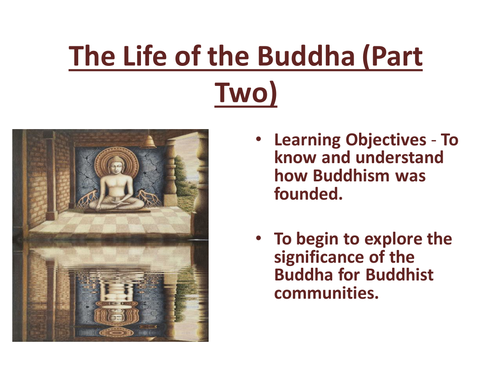 The Life of the Buddha (Part Two)

• Learning Objectives - To know and understand how Buddhism was founded.

• To begin to explore the significance of the Buddha for Buddhist communities.